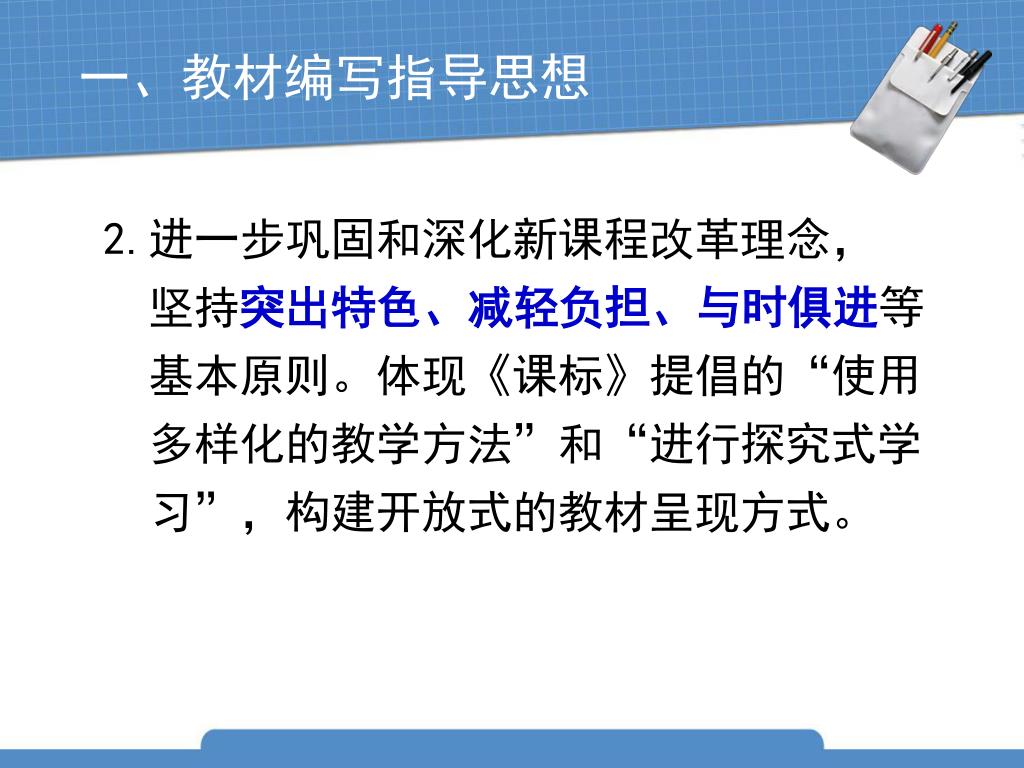 一、教材编写指导思想

2. 进一步巩固和深化新课程改革理念，坚持突出特色、减轻负担、与时俱进等基本原则。体现《课标》提倡的“使用多样化的教学方法”和“进行探究式学习”，构建开放式的教材呈现方式。